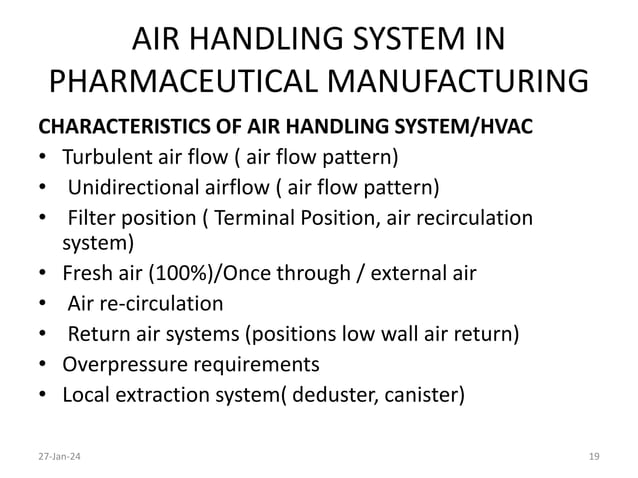 AIR HANDLING SYSTEM IN PHARMACEUTICAL MANUFACTURING

CHARACTERISTICS OF AIR HANDLING SYSTEM/HVAC

• Turbulent air flow ( air flow pattern)
• Unidirectional airflow ( air flow pattern)
• Filter position ( Terminal Position, air recirculation system)
• Fresh air (100%)/Once through / external air
• Air re-circulation
• Return air systems (positions low wall air return)
• Overpressure requirements
• Local extraction system( deduster, canister)

27-Jan-24

19